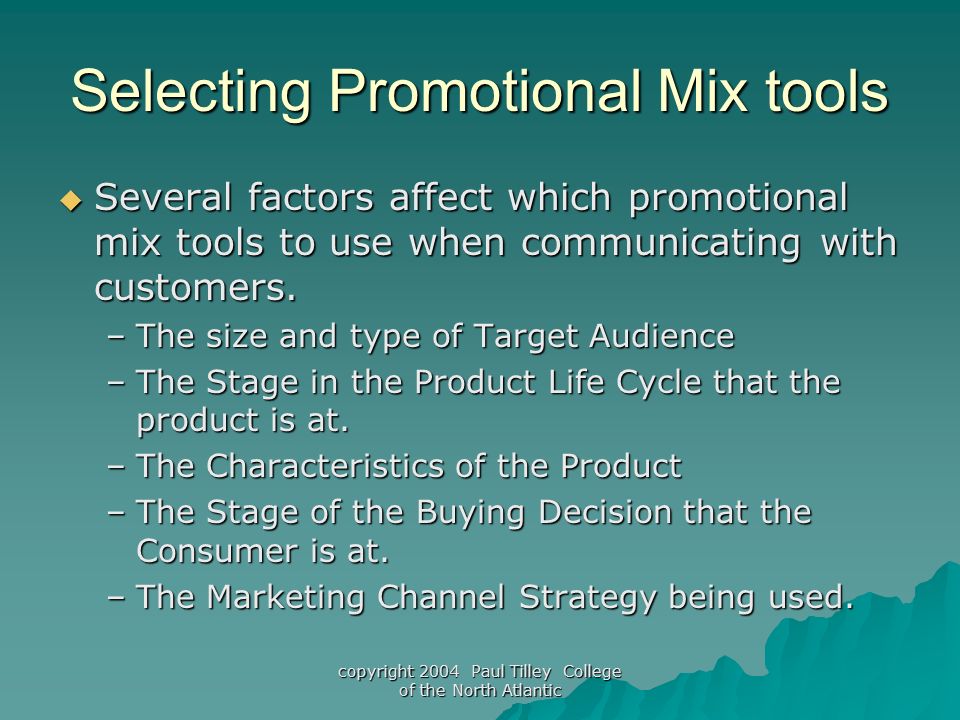 Selecting Promotional Mix tools

◆ Several factors affect which promotional mix tools to use when communicating with customers.

– The size and type of Target Audience
– The Stage in the Product Life Cycle that the product is at.
– The Characteristics of the Product
– The Stage of the Buying Decision that the Consumer is at.
– The Marketing Channel Strategy being used.

copyright 2004 Paul Tilley College of the North Atlantic